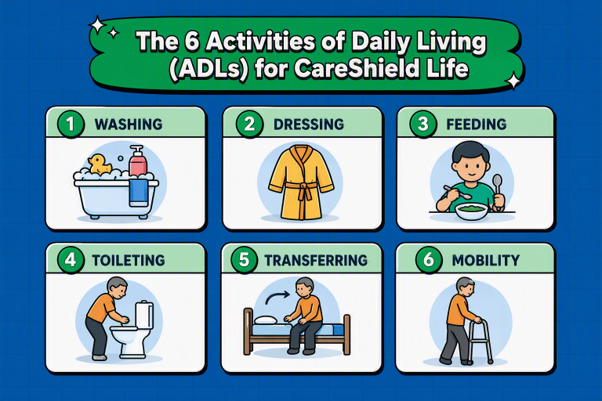 The 6 Activities of Daily Living (ADLs) for CareShield Life

1 WASHING

2 DRESSING

3 FEEDING

4 TOILETING

5 TRANSFERRING

6 MOBILITY